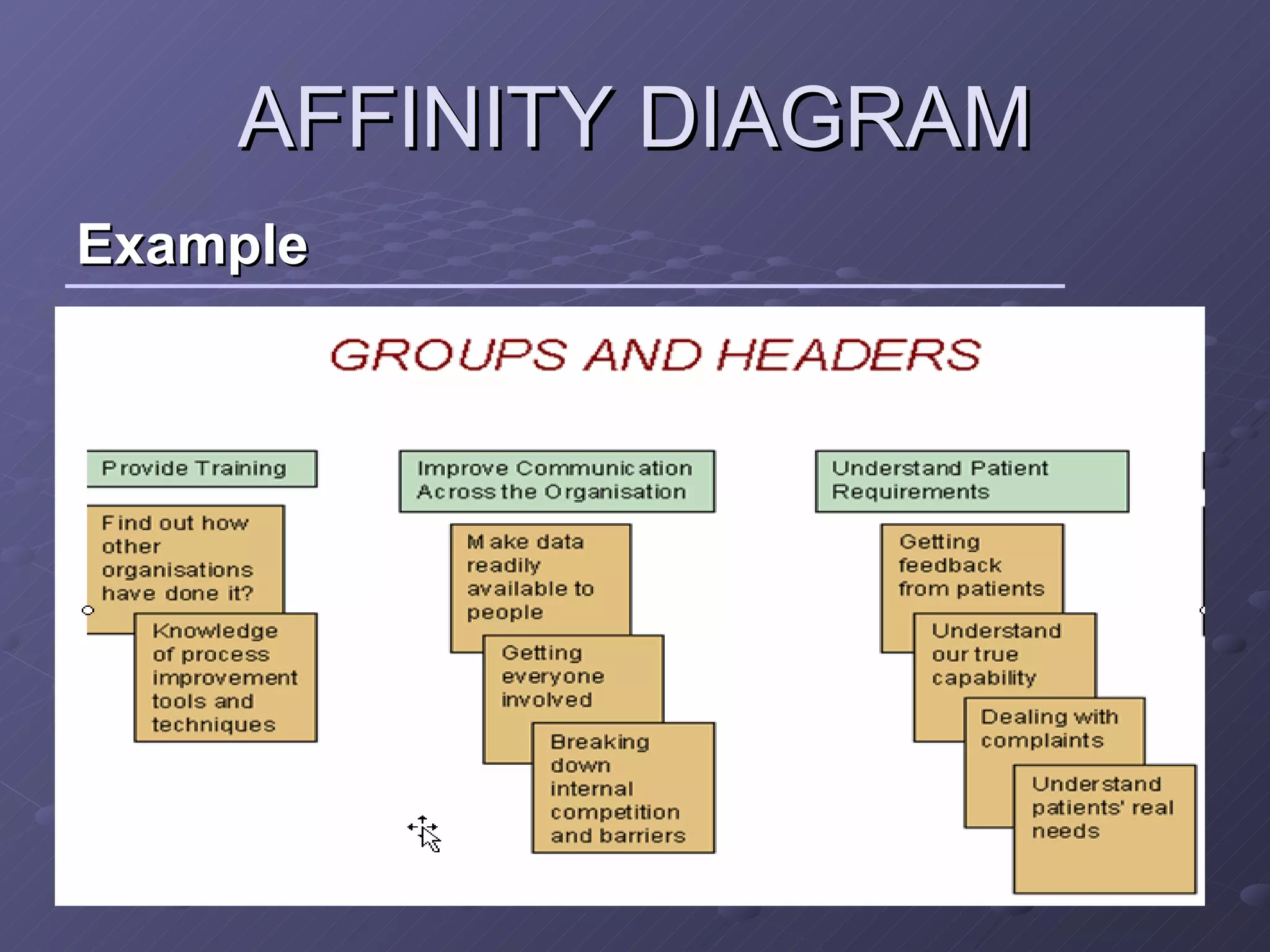 AFFINITY DIAGRAM

Example

GROUPS AND HEADERS

Provide Training

Find out how other organisations have done it?

Knowledge of process improvement tools and techniques

Improve Communication Across the Organisation

Make data readily available to people

Getting everyone involved

Breaking down internal competition and barriers

Understand Patient Requirements

Getting feedback from patients

Understand our true capability

Dealing with complaints

Understand patients' real needs